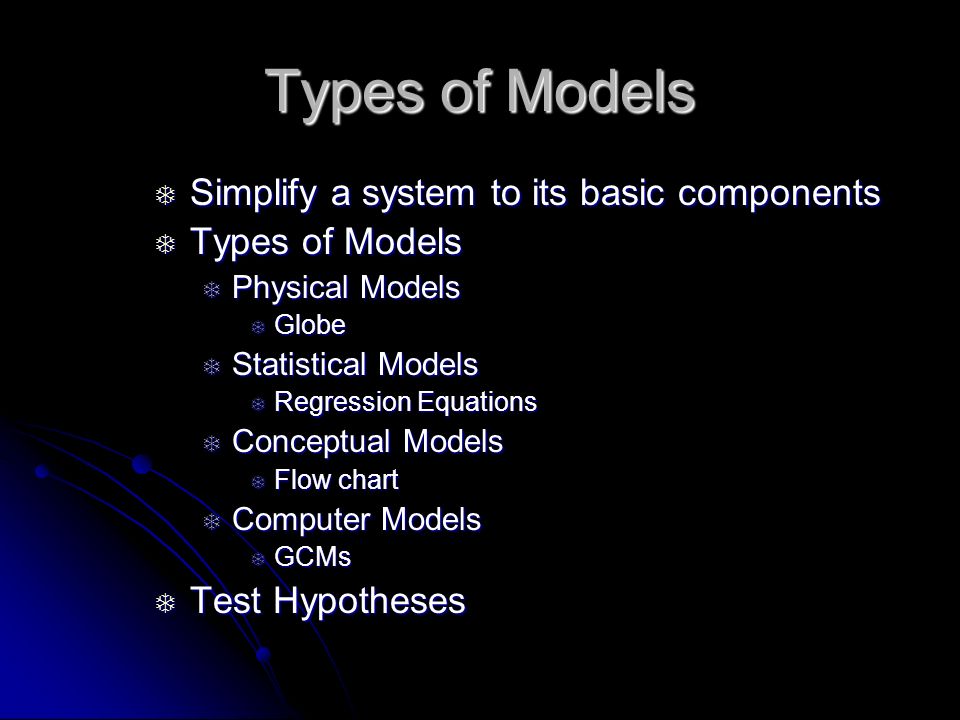 Types of Models

Simplify a system to its basic components
Types of Models
Physical Models
Globe
Statistical Models
Regression Equations
Conceptual Models
Flow chart
Computer Models
GCMs
Test Hypotheses